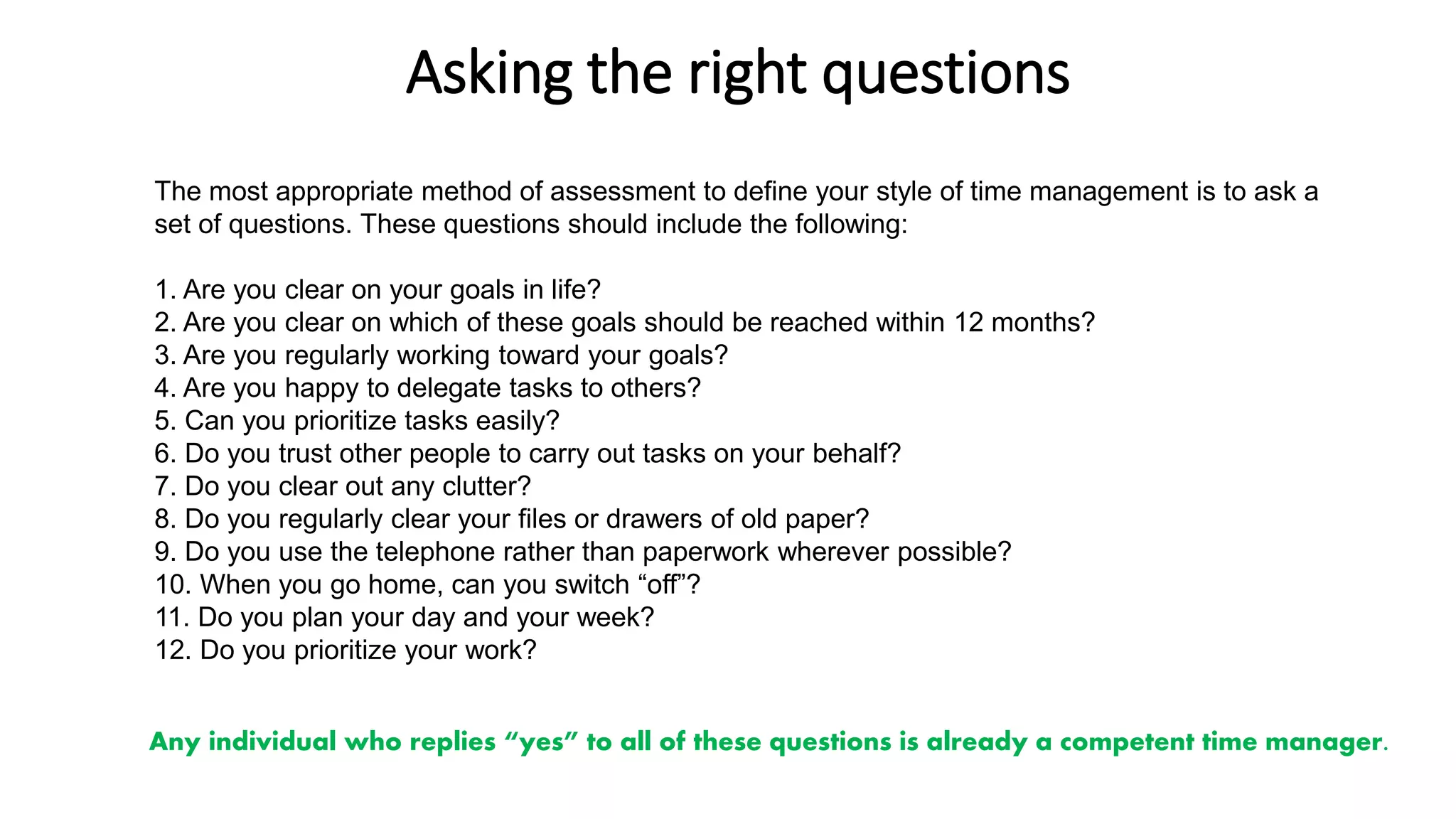 Asking the right questions

The most appropriate method of assessment to define your style of time management is to ask a set of questions. These questions should include the following:

1. Are you clear on your goals in life?
2. Are you clear on which of these goals should be reached within 12 months?
3. Are you regularly working toward your goals?
4. Are you happy to delegate tasks to others?
5. Can you prioritize tasks easily?
6. Do you trust other people to carry out tasks on your behalf?
7. Do you clear out any clutter?
8. Do you regularly clear your files or drawers of old paper?
9. Do you use the telephone rather than paperwork wherever possible?
10. When you go home, can you switch “off”?
11. Do you plan your day and your week?
12. Do you prioritize your work?

Any individual who replies “yes” to all of these questions is already a competent time manager.